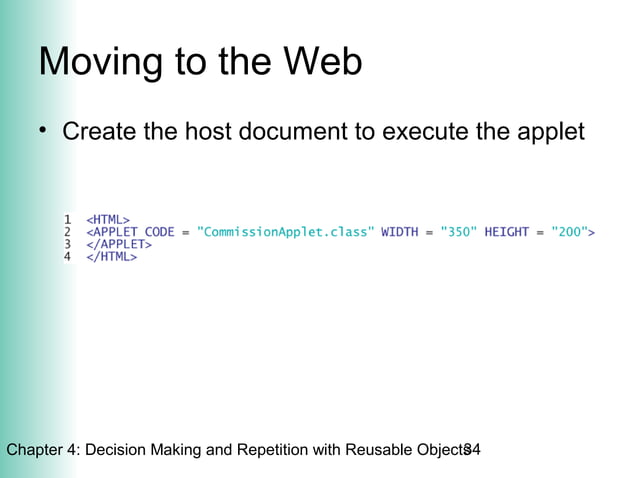 Moving to the Web

• Create the host document to execute the applet

1 <HTML>
2 <APPLET CODE = "CommissionApplet.class" WIDTH = "350" HEIGHT = "200">
3 </APPLET>
4 </HTML>

Chapter 4: Decision Making and Repetition with Reusable Objects

84